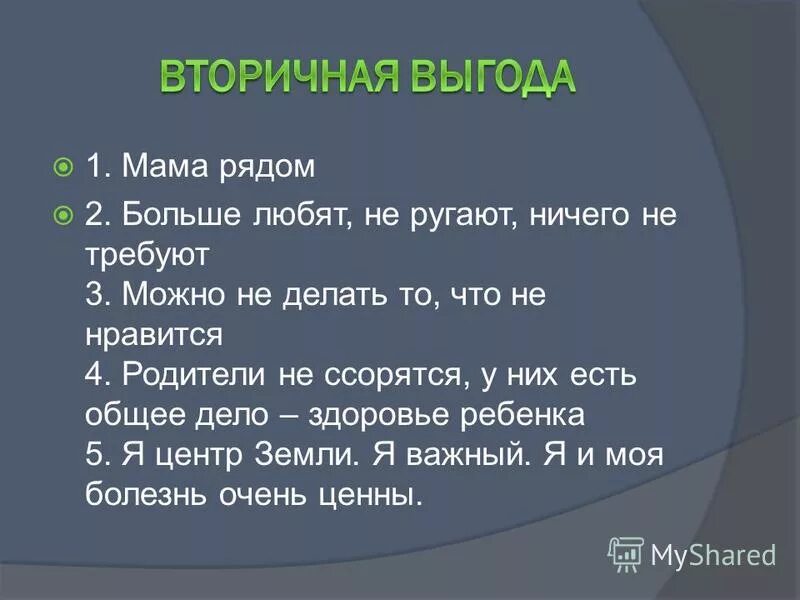 ВТОРИЧНАЯ ВЫГОДА

1. Мама рядом

2. Больше любят, не ругают, ничего не требуют
3. Можно не делать то, что не нравится
4. Родители не ссорятся, у них есть общее дело – здоровье ребенка
5. Я центр Земли. Я важный. Я и моя болезнь очень ценны.

MyShared